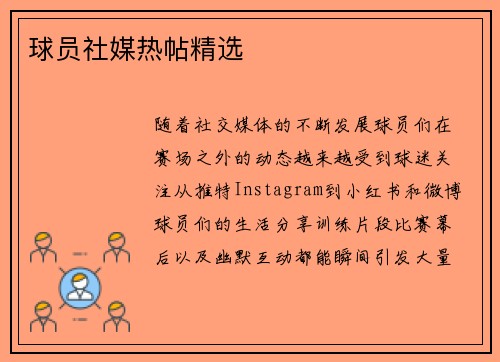 球员社媒热帖精选

随着社交媒体的不断发展球员们在赛场之外的动态越来越受到球迷关注从推特Instagram到小红书和微博球员们的生活分享训练片段比赛幕后以及幽默互动都能瞬间引发大量